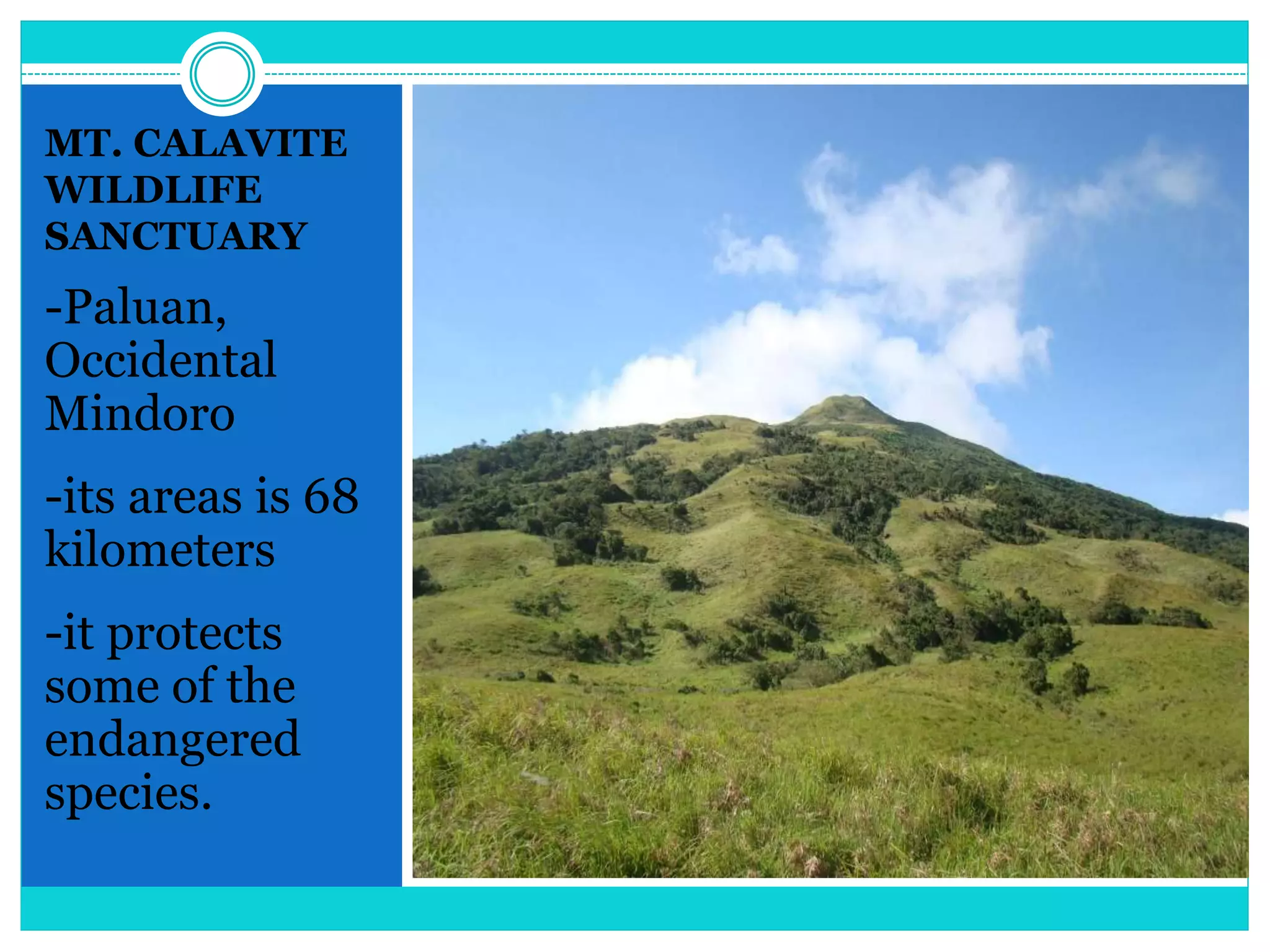 MT. CALAVITE WILDLIFE SANCTUARY

-Paluan, Occidental Mindoro

-its areas is 68 kilometers

-it protects some of the endangered species.